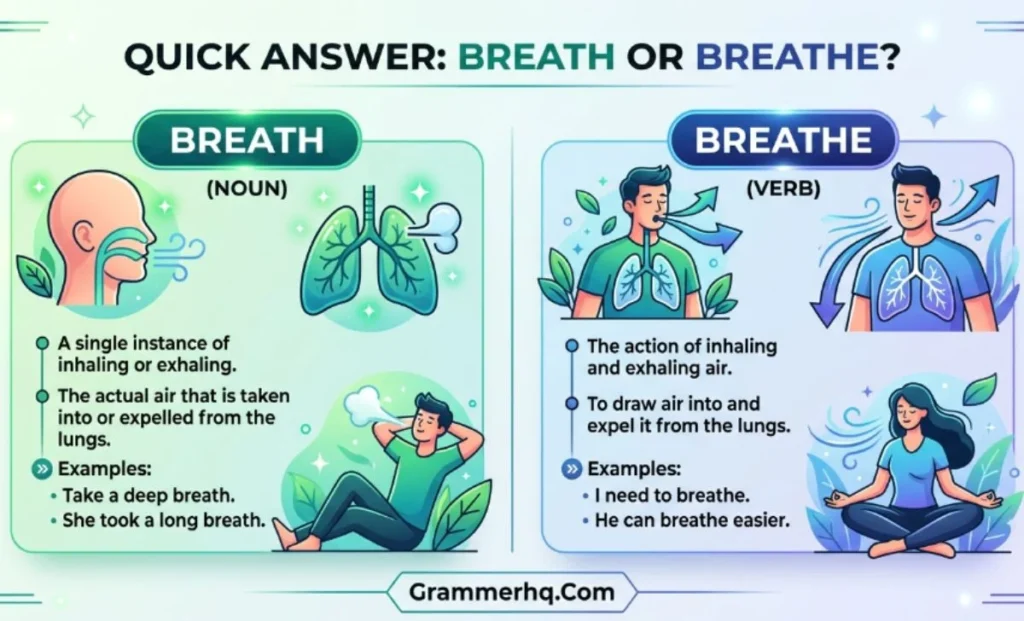 QUICK ANSWER: BREATH OR BREATHE?

BREATH

(NOUN)

A single instance of inhaling or exhaling.

The actual air that is taken into or expelled from the lungs.

Examples:
• Take a deep breath.
• She took a long breath.

BREATHE

(VERB)

The action of inhaling and exhaling air.

To draw air into and expel it from the lungs.

Examples:
• I need to breathe.
• He can breathe easier.

Grammerhq.Com